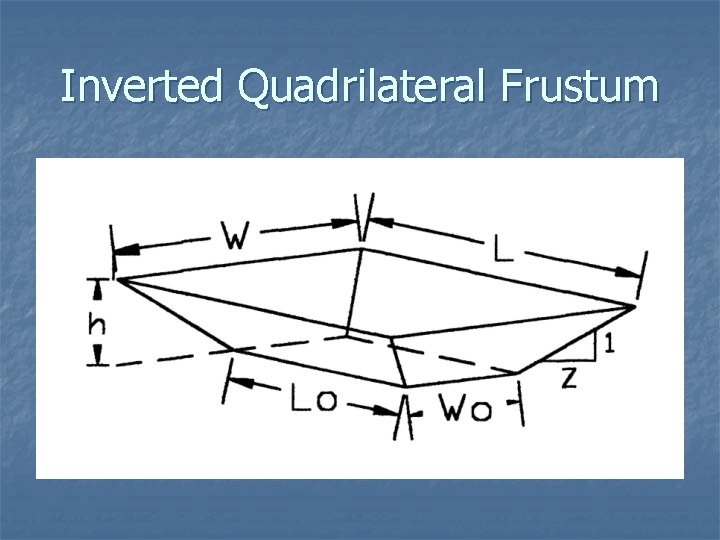 Inverted Quadrilateral Frustum

W

L

h

1

z

Lo

Wo